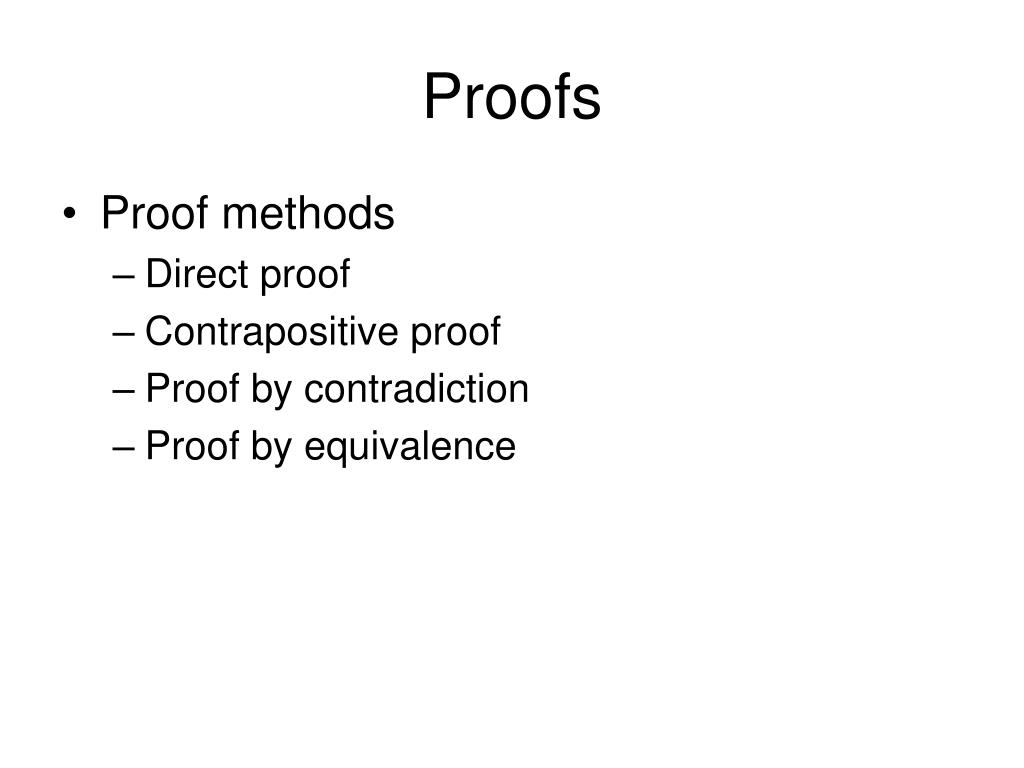 Proofs

• Proof methods
– Direct proof
– Contrapositive proof
– Proof by contradiction
– Proof by equivalence